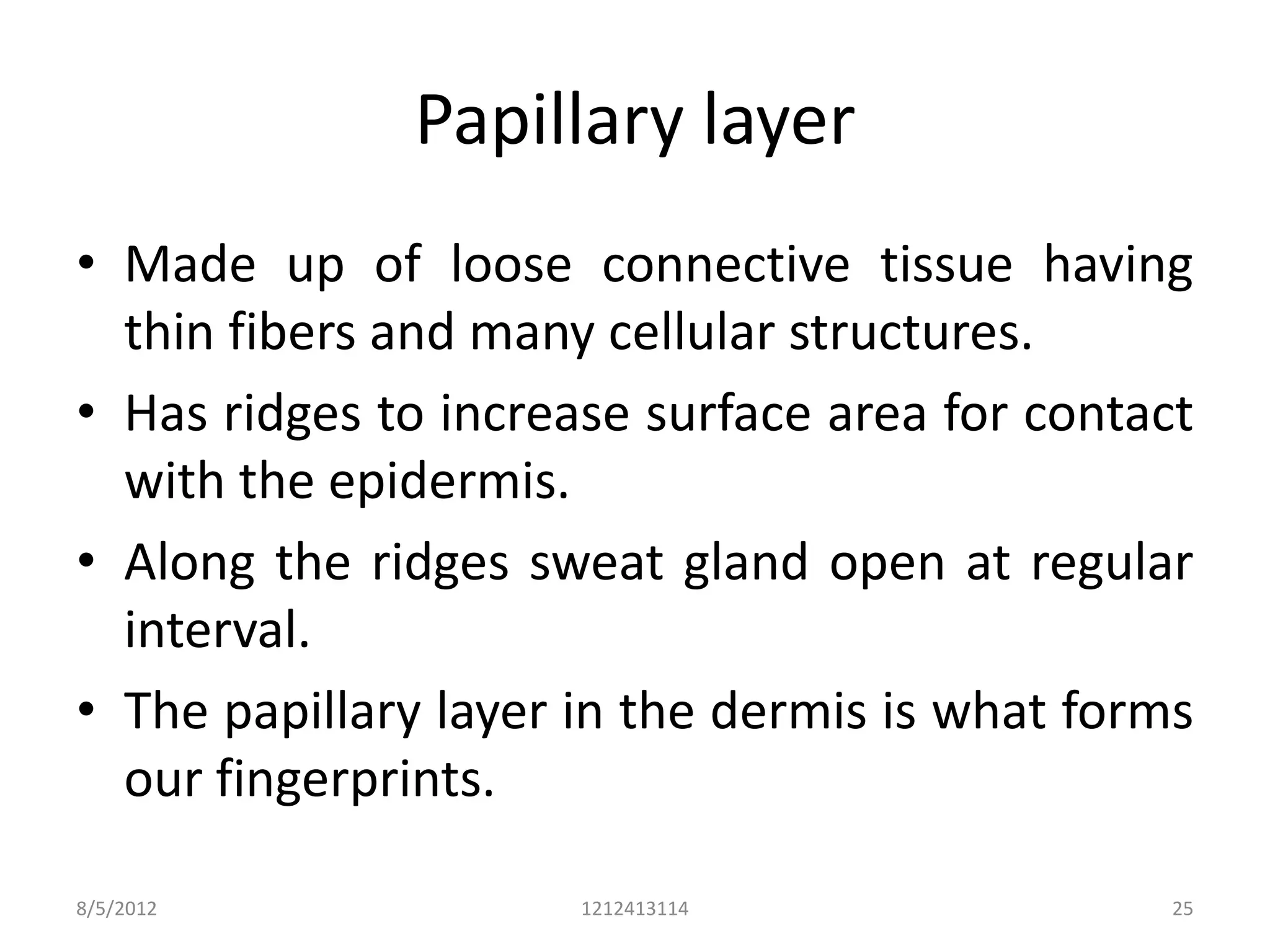 Papillary layer

• Made up of loose connective tissue having thin fibers and many cellular structures.

• Has ridges to increase surface area for contact with the epidermis.

• Along the ridges sweat gland open at regular interval.

• The papillary layer in the dermis is what forms our fingerprints.

8/5/2012

1212413114

25